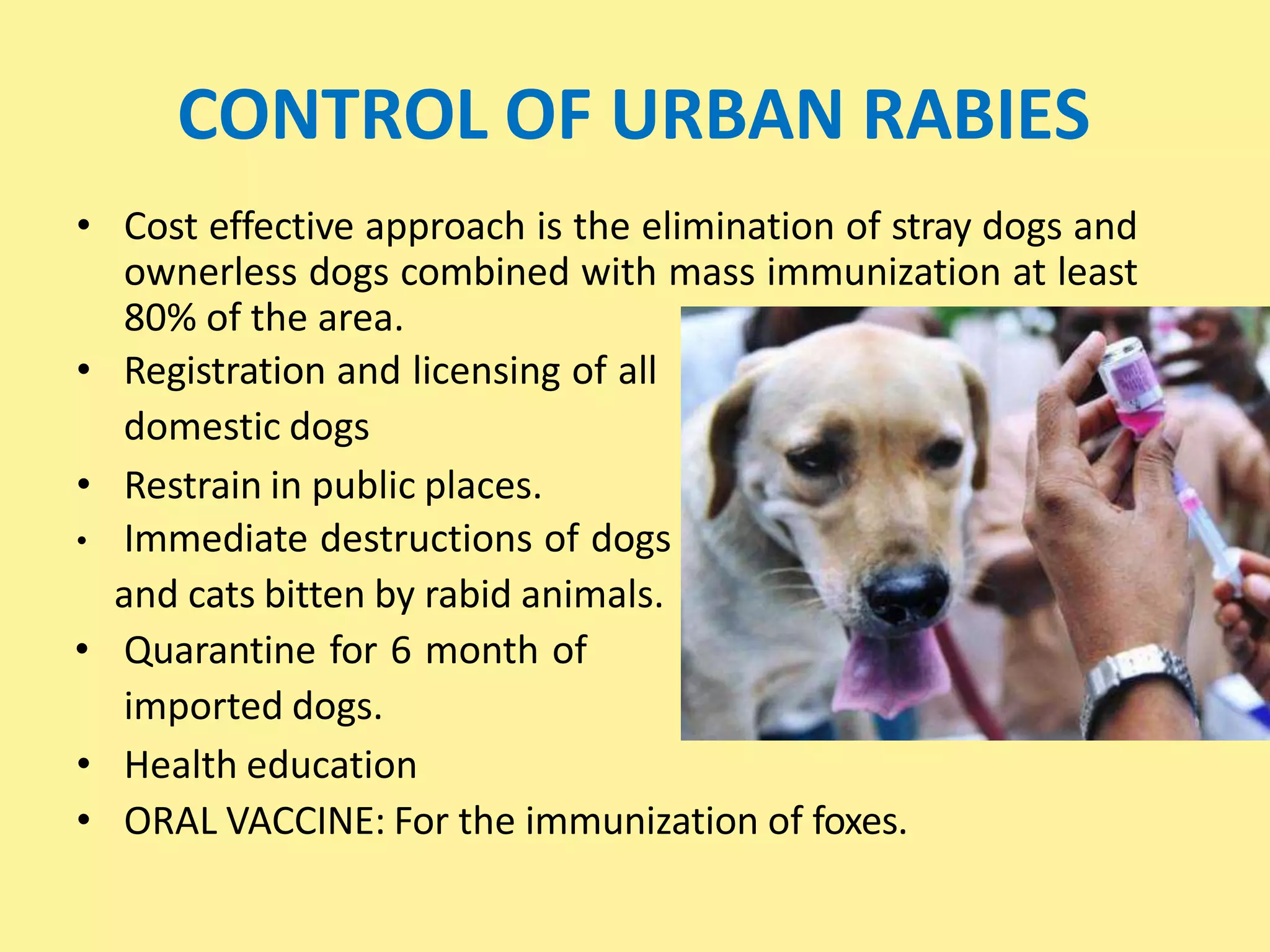 CONTROL OF URBAN RABIES

• Cost effective approach is the elimination of stray dogs and ownerless dogs combined with mass immunization at least 80% of the area.
• Registration and licensing of all domestic dogs
• Restrain in public places.
• Immediate destructions of dogs and cats bitten by rabid animals.
• Quarantine for 6 month of imported dogs.
• Health education
• ORAL VACCINE: For the immunization of foxes.